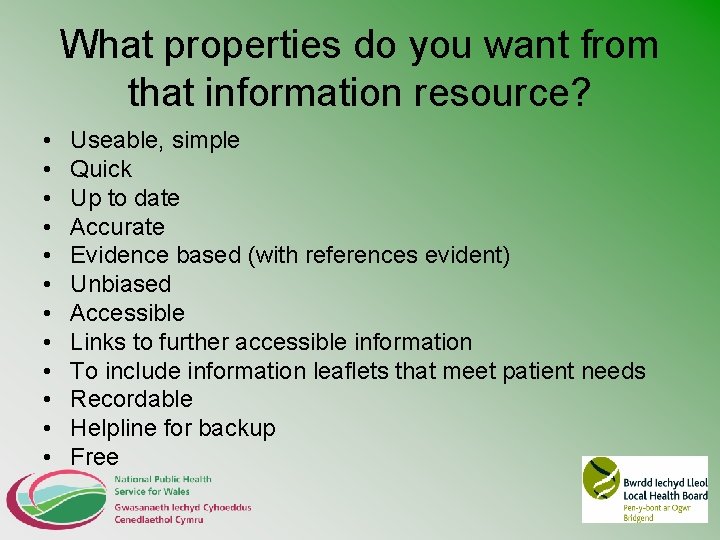 What properties do you want from that information resource?

• Useable, simple
• Quick
• Up to date
• Accurate
• Evidence based (with references evident)
• Unbiased
• Accessible
• Links to further accessible information
• To include information leaflets that meet patient needs
• Recordable
• Helpline for backup
• Free

National Public Health Service for Wales
Gwasanaeth Iechyd Cyhoeddus Cenedlaethol Cymru

Bwrdd Iechyd Lleol
Local Health Board
Pen-y-bont ar Ogwr
Bridgend